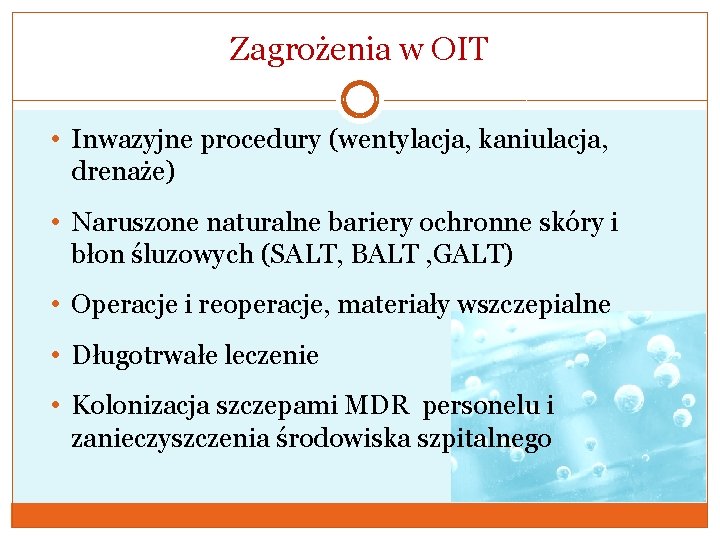 Zagrożenia w OIT

• Inwazyjne procedury (wentylacja, kaniulacja, drenaże)

• Naruszone naturalne bariery ochronne skóry i błon śluzowych (SALT, BALT ,GALT)

• Operacje i reoperacje, materiały wszczepialne

• Długotrwałe leczenie

• Kolonizacja szczepami MDR  personelu i zanieczyszczenia środowiska szpitalnego